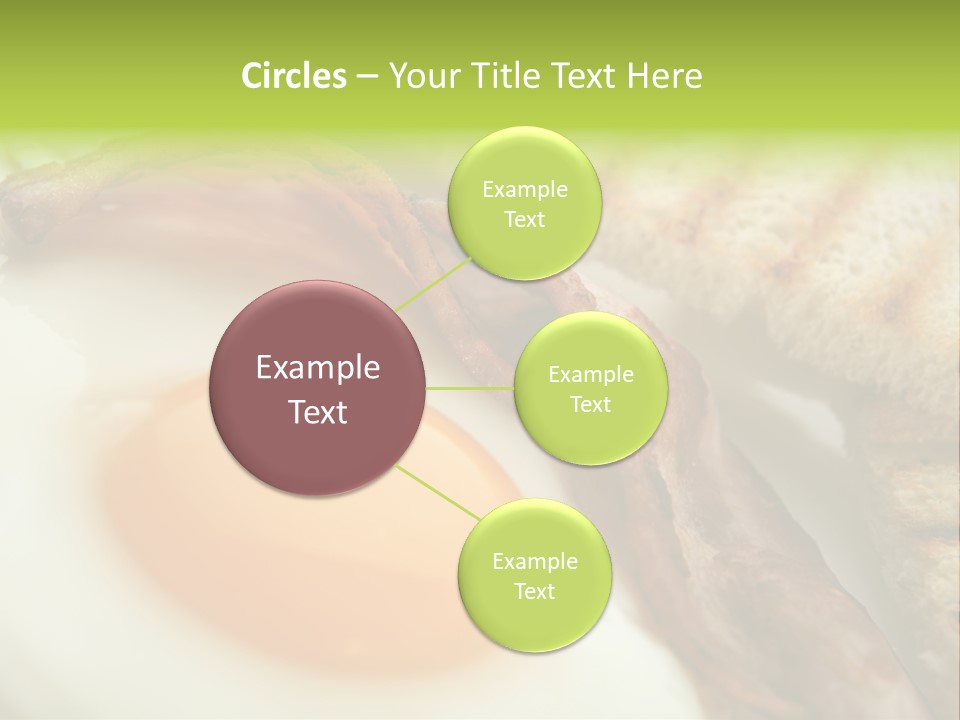 Circles – Your Title Text Here

Example Text

Example Text

Example Text

Example Text